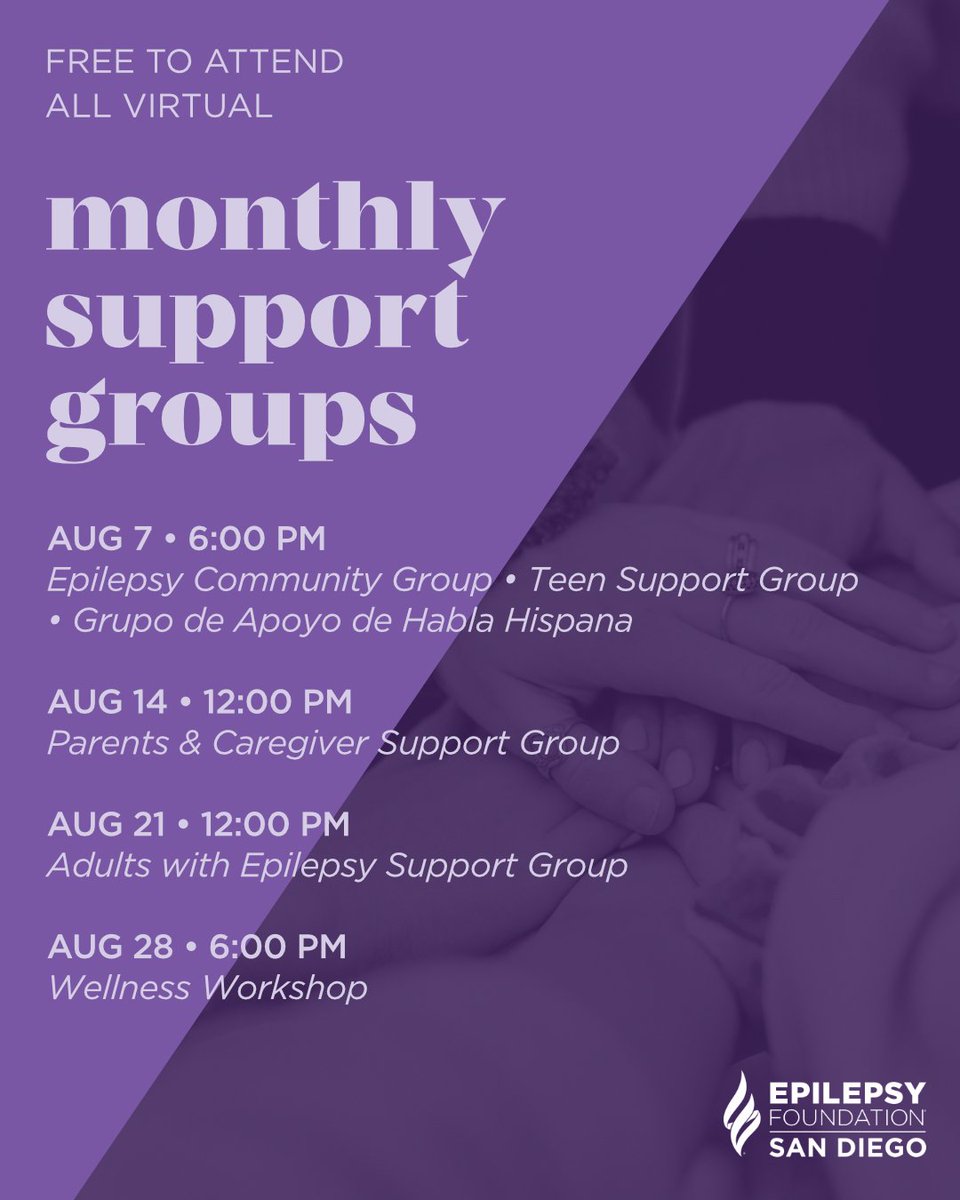 FREE TO ATTEND
ALL VIRTUAL

monthly support groups

AUG 7 • 6:00 PM
Epilepsy Community Group • Teen Support Group • Grupo de Apoyo de Habla Hispana

AUG 14 • 12:00 PM
Parents & Caregiver Support Group

AUG 21 • 12:00 PM
Adults with Epilepsy Support Group

AUG 28 • 6:00 PM
Wellness Workshop

EPILEPSY FOUNDATION SAN DIEGO